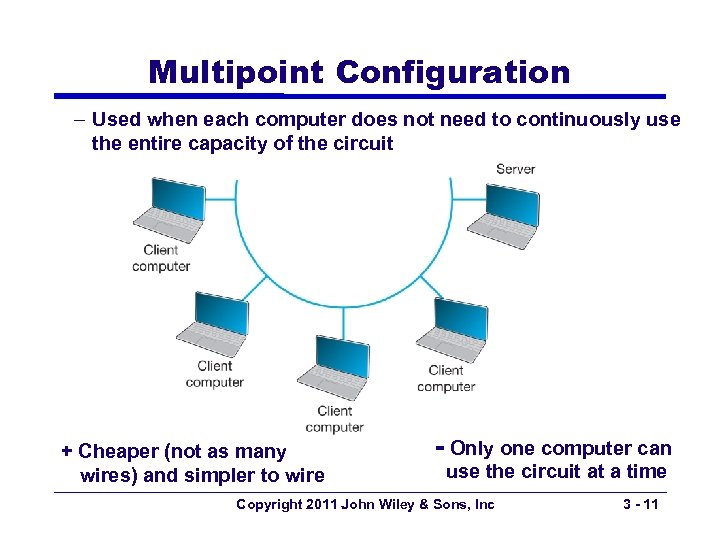 Multipoint Configuration

– Used when each computer does not need to continuously use the entire capacity of the circuit

Server

Client computer

Client computer

Client computer

Client computer

+ Cheaper (not as many wires) and simpler to wire

- Only one computer can use the circuit at a time

Copyright 2011 John Wiley & Sons, Inc

3 - 11